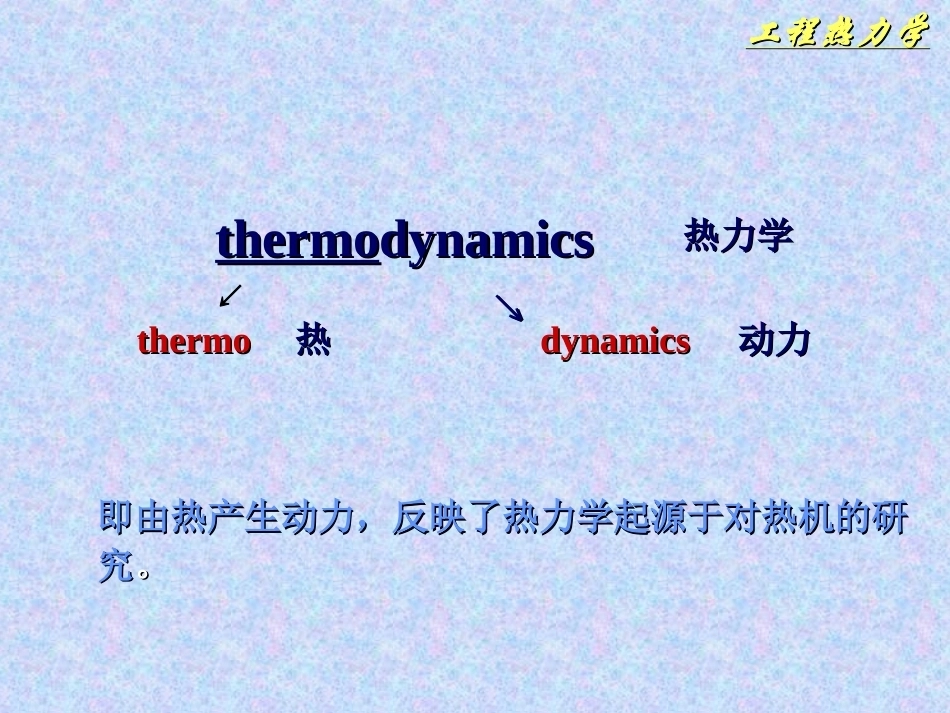 工程热力学

thermodynamics 热力学

↙ ↘

thermo 热 dynamics 动力

即由热产生动力，反映了热力学起源于对热机的研究。